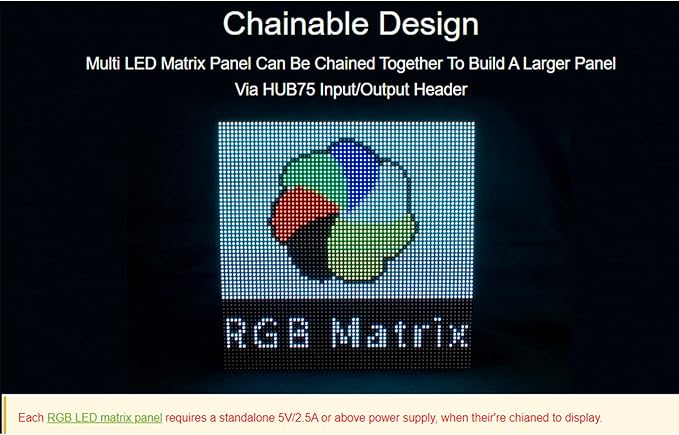 Chainable Design

Multi LED Matrix Panel Can Be Chained Together To Build A Larger Panel Via HUB75 Input/Output Header

RGB Matrix

Each RGB LED matrix panel requires a standalone 5V/2.5A or above power supply, when their're chianed to display.